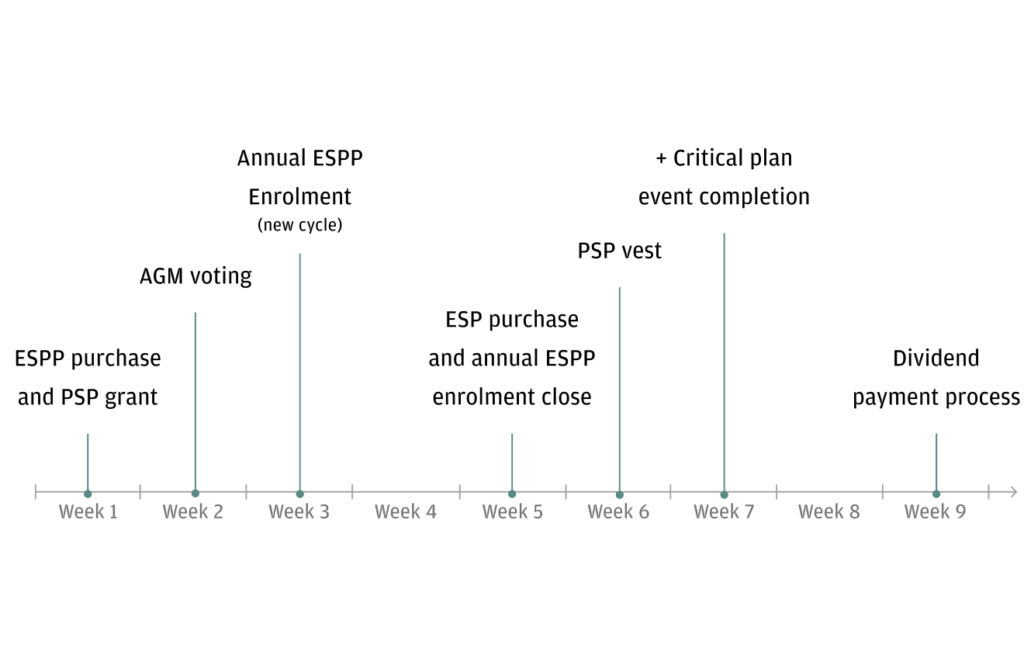 ESPP purchase and PSP grant

AGM voting

Annual ESPP Enrolment
(new cycle)

ESP purchase and annual ESPP enrolment close

PSP vest

+ Critical plan event completion

Dividend payment process

Week 1
Week 2
Week 3
Week 4
Week 5
Week 6
Week 7
Week 8
Week 9